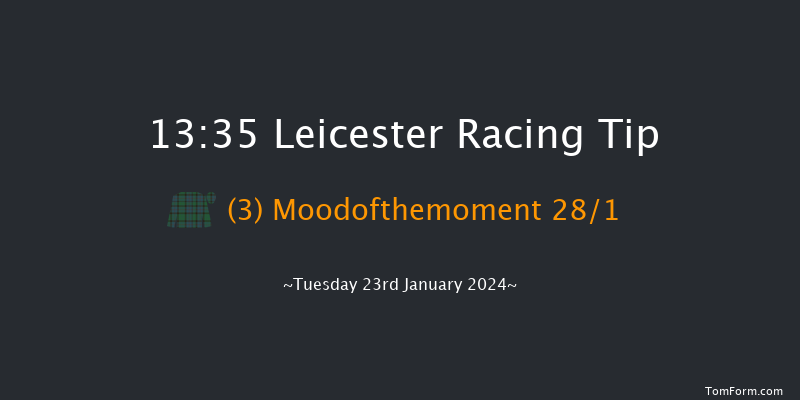 13:35 Leicester Racing Tip

(3) Moodofthemoment 28/1

~Tuesday 23rd January 2024~

TomForm.com